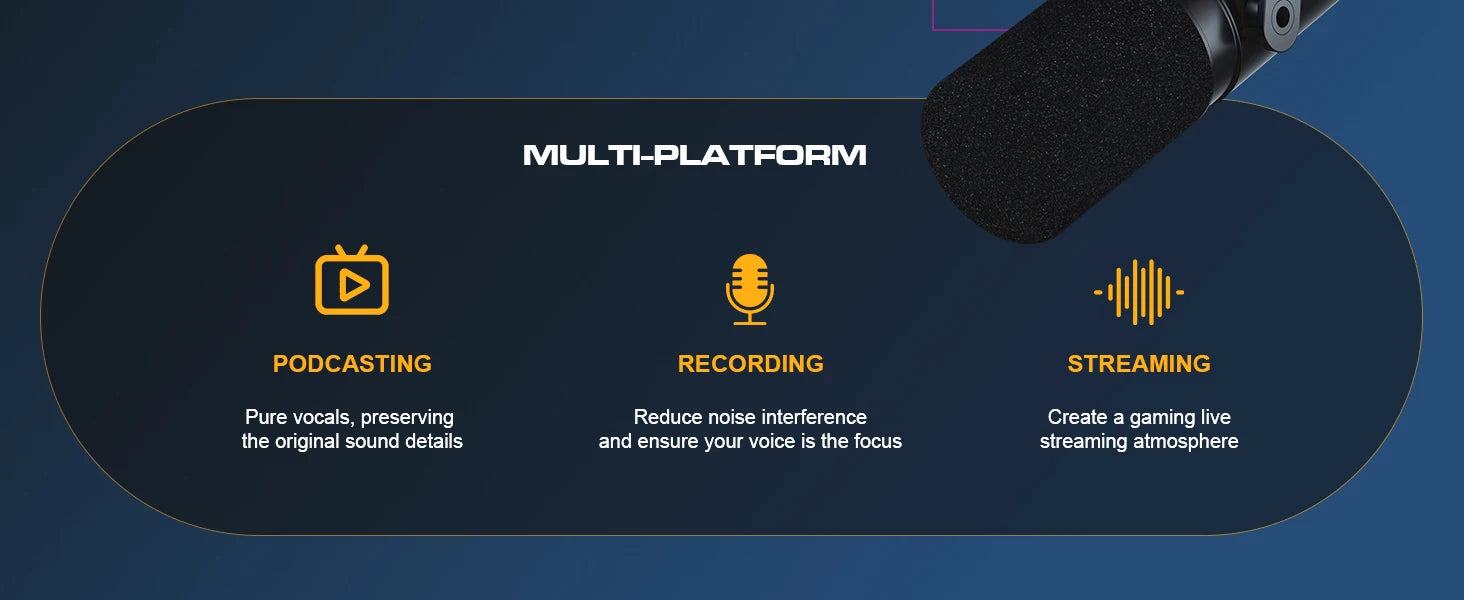 MULTI-PLATFORM

PODCASTING

Pure vocals, preserving the original sound details

RECORDING

Reduce noise interference and ensure your voice is the focus

STREAMING

Create a gaming live streaming atmosphere